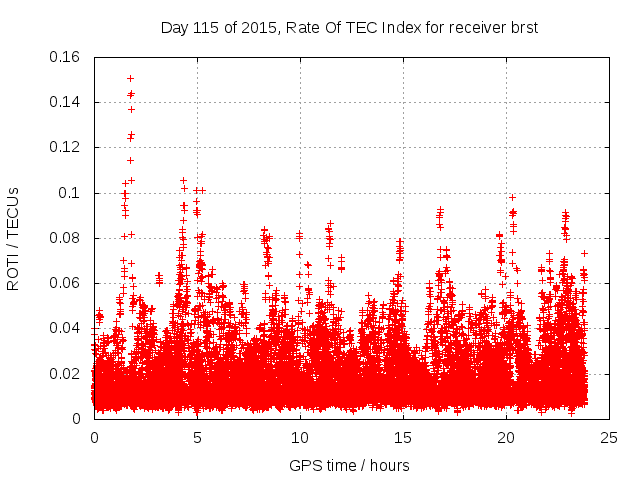 Day 115 of 2015, Rate Of TEC Index for receiver brst

ROTI / TECUs

0.16
0.14
0.12
0.1
0.08
0.06
0.04
0.02
0

0
5
10
15
20
25

GPS time / hours